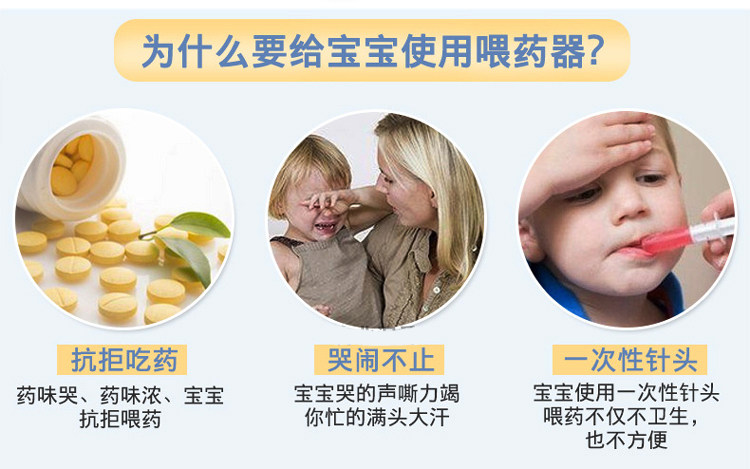 为什么要给宝宝使用喂药器?

抗拒吃药
药味哭、药味浓、宝宝抗拒喂药

哭闹不止
宝宝哭的声嘶力竭你忙的满头大汗

一次性针头
宝宝使用一次性针头喂药不仅不卫生，也不方便